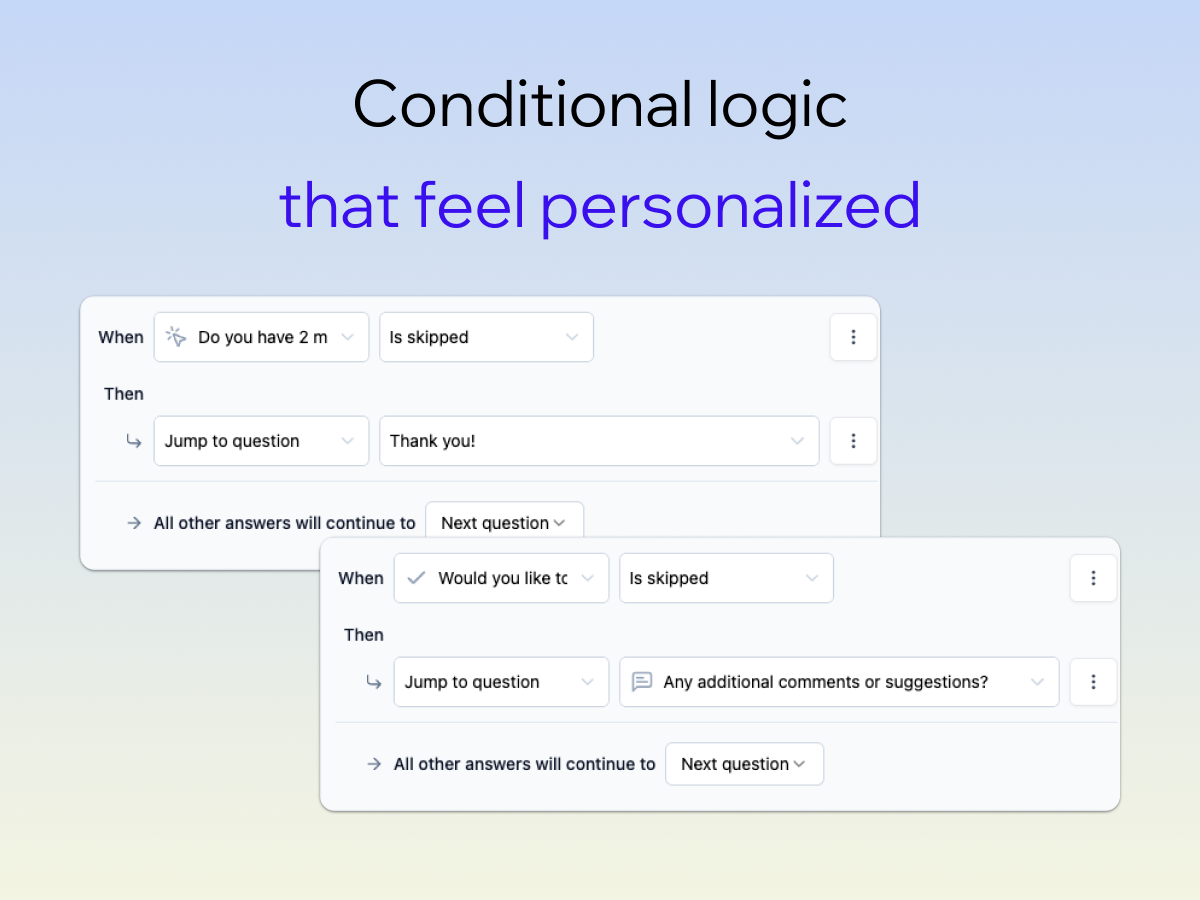 Conditional logic
that feel personalized

When Do you have 2 m Is skipped

Then

Jump to question Thank you!

All other answers will continue to Next question

When Would you like tc Is skipped

Then

Jump to question Any additional comments or suggestions?

All other answers will continue to Next question